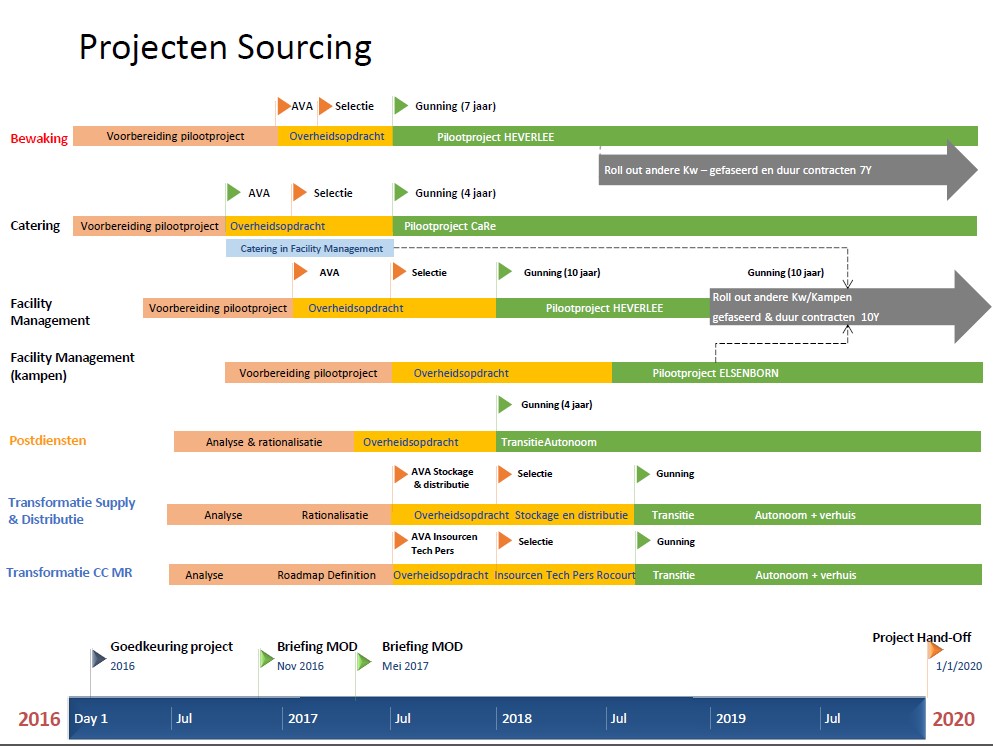 Projecten Sourcing

AVA Selectie Gunning (7 jaar)

Bewaking
Voorbereiding pilootproject
Overheidsopdracht
Pilootproject HEVERLEE
Roll out andere Kw – gefaseerd en duur contracten 7Y

AVA Selectie Gunning (4 jaar)

Catering
Voorbereiding pilootproject
Overheidsopdracht
Pilootproject CaRe
Catering in Facility Management

AVA Selectie Gunning (10 jaar) Gunning (10 jaar)

Facility Management
Voorbereiding pilootproject
Overheidsopdracht
Pilootproject HEVERLEE
Roll out andere Kw/Kampen gefaseerd & duur contracten 10Y

Facility Management (kampen)
Voorbereiding pilootproject
Overheidsopdracht
Pilootproject ELSENBORN

Gunning (4 jaar)

Postdiensten
Analyse & rationalisatie
Overheidsopdracht
TransitieAutonoom

AVA Stockage & distributie Selectie Gunning

Transformatie Supply & Distributie
Analyse Rationalisatie
Overheidsopdracht Stockage en distributie
Transitie Autonoom + verhuis

AVA Insourcen Tech Pers Selectie Gunning

Transformatie CC MR
Analyse Roadmap Definition
Overheidsopdracht Insourcen Tech Pers Rocourt
Transitie Autonoom + verhuis

Goedkeuring project 2016
Briefing MOD Nov 2016
Briefing MOD Mei 2017
Project Hand-Off 1/1/2020

2016 Day 1 Jul 2017 Jul 2018 Jul 2019 Jul 2020